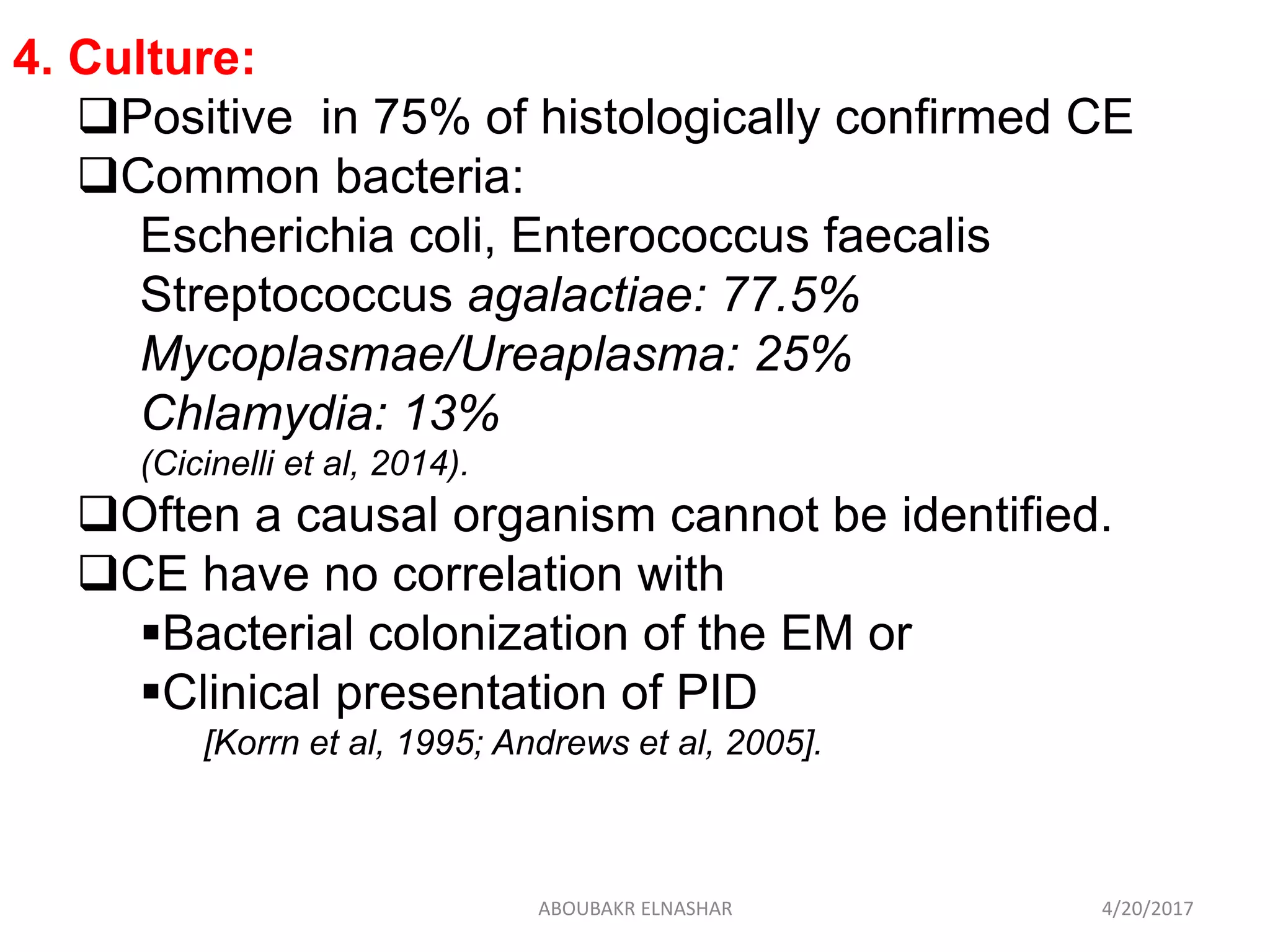 4. Culture:

❑Positive in 75% of histologically confirmed CE

❑Common bacteria:

Escherichia coli, Enterococcus faecalis

Streptococcus agalactiae: 77.5%

Mycoplasmae/Ureaplasma: 25%

Chlamydia: 13%

(Cicinelli et al, 2014).

❑Often a causal organism cannot be identified.

❑CE have no correlation with

▪Bacterial colonization of the EM or

▪Clinical presentation of PID

[Korrn et al, 1995; Andrews et al, 2005].

ABOUBAKR ELNASHAR

4/20/2017